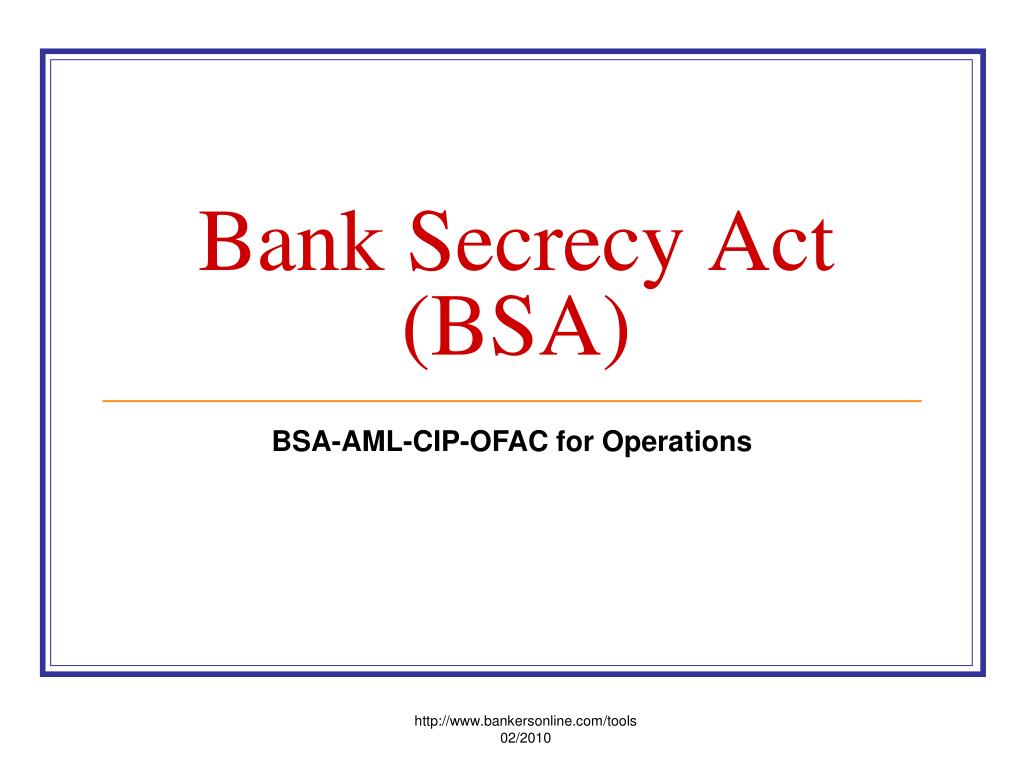 Bank Secrecy Act
(BSA)

BSA-AML-CIP-OFAC for Operations

http://www.bankersonline.com/tools
02/2010